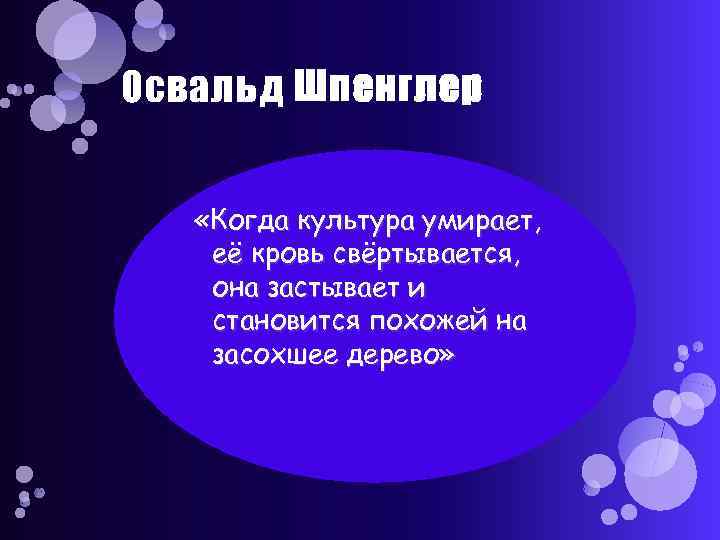 Освальд Шпенглер

«Когда культура умирает, её кровь свёртывается, она застывает и становится похожей на засохшее дерево»